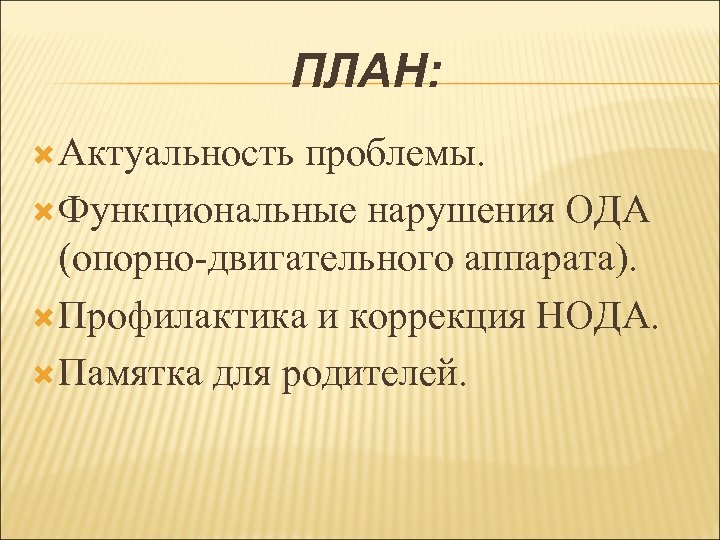 ПЛАН:

Актуальность проблемы.

Функциональные нарушения ОДА (опорно-двигательного аппарата).

Профилактика и коррекция НОДА.

Памятка для родителей.